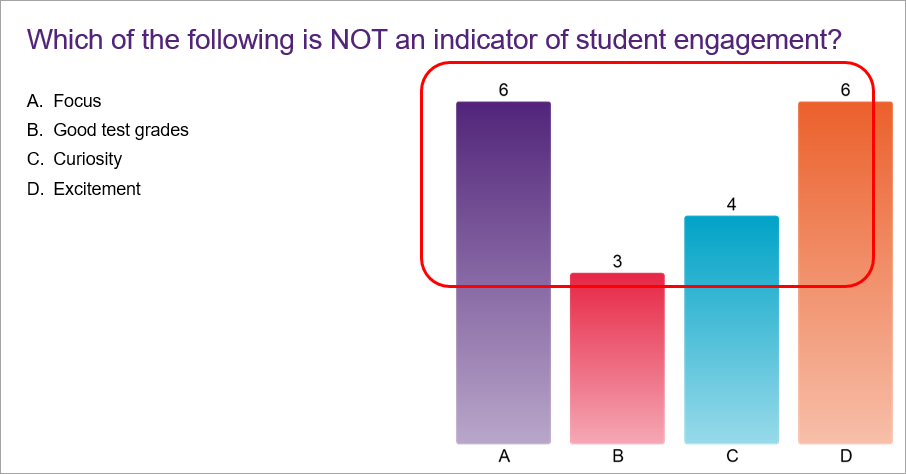 Which of the following is NOT an indicator of student engagement?

A. Focus
B. Good test grades
C. Curiosity
D. Excitement

6
3
4
6
A
B
C
D